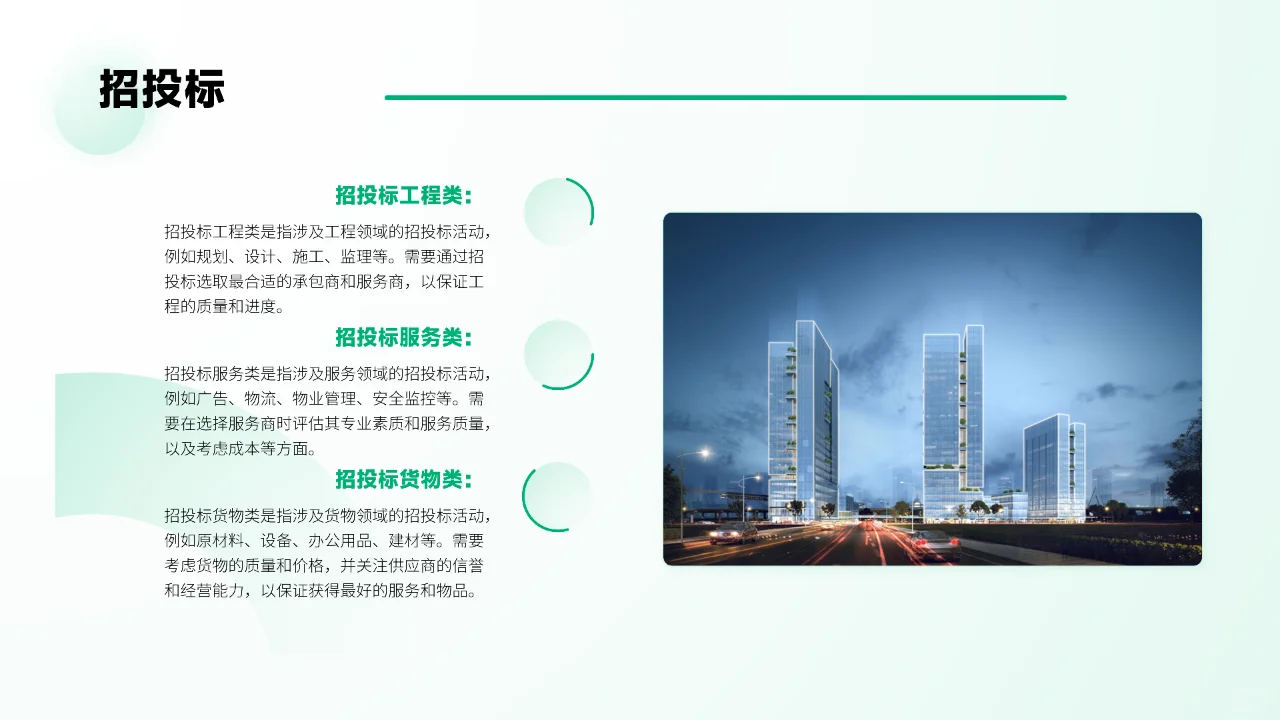 招投标

招投标工程类：

招投标工程类是指涉及工程领域的招投标活动，例如规划、设计、施工、监理等。需要通过招投标选取最合适的承包商和服务商，以保证工程的质量和进度。

招投标服务类：

招投标服务类是指涉及服务领域的招投标活动，例如广告、物流、物业管理、安全监控等。需要在选择服务商时评估其专业素质和服务质量，以及考虑成本等方面。

招投标货物类：

招投标货物类是指涉及货物领域的招投标活动，例如原材料、设备、办公用品、建材等。需要考虑货物的质量和价格，并关注供应商的信誉和经营能力，以保证获得最好的服务和物品。